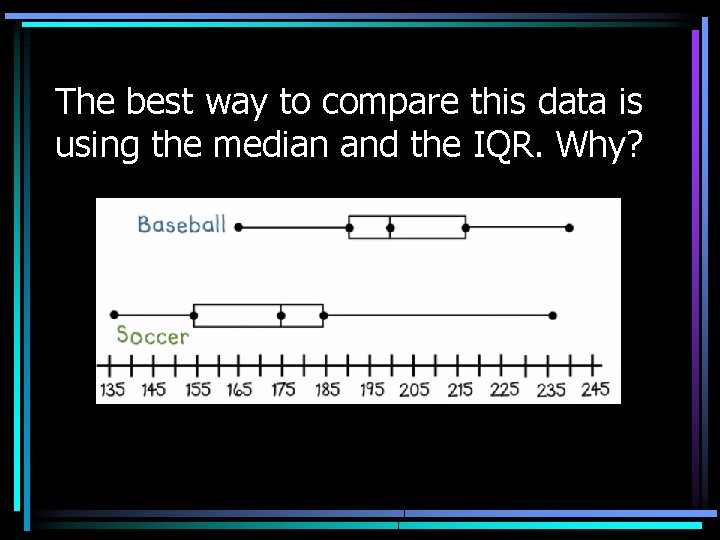 The best way to compare this data is using the median and the IQR. Why?

Baseball

Soccer

135 145 155 165 175 185 195 205 215 225 235 245